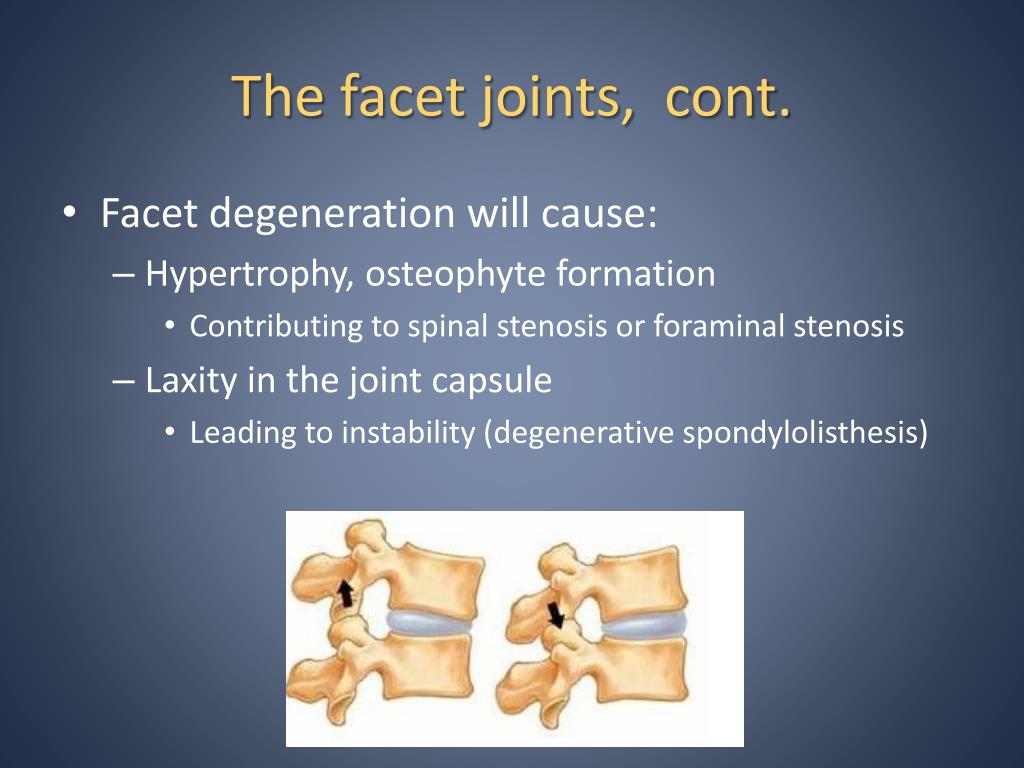 The facet joints, cont.

• Facet degeneration will cause:
– Hypertrophy, osteophyte formation
• Contributing to spinal stenosis or foraminal stenosis
– Laxity in the joint capsule
• Leading to instability (degenerative spondylolisthesis)